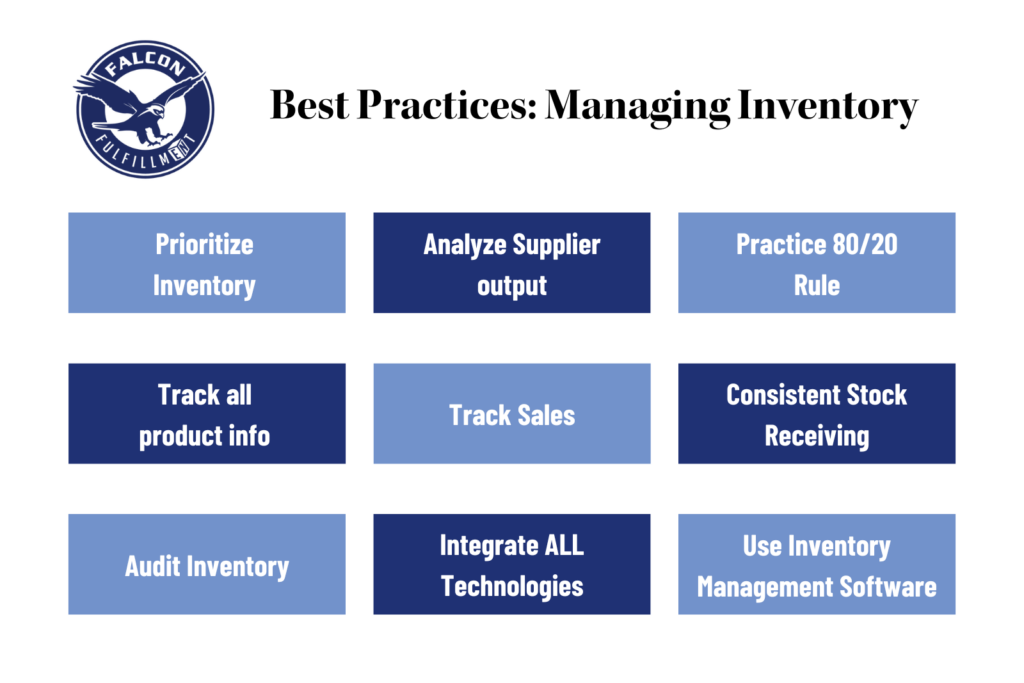 FALCON
FULFILLMENT

Best Practices: Managing Inventory

Prioritize Inventory

Analyze Supplier output

Practice 80/20 Rule

Track all product info

Track Sales

Consistent Stock Receiving

Audit Inventory

Integrate ALL Technologies

Use Inventory Management Software